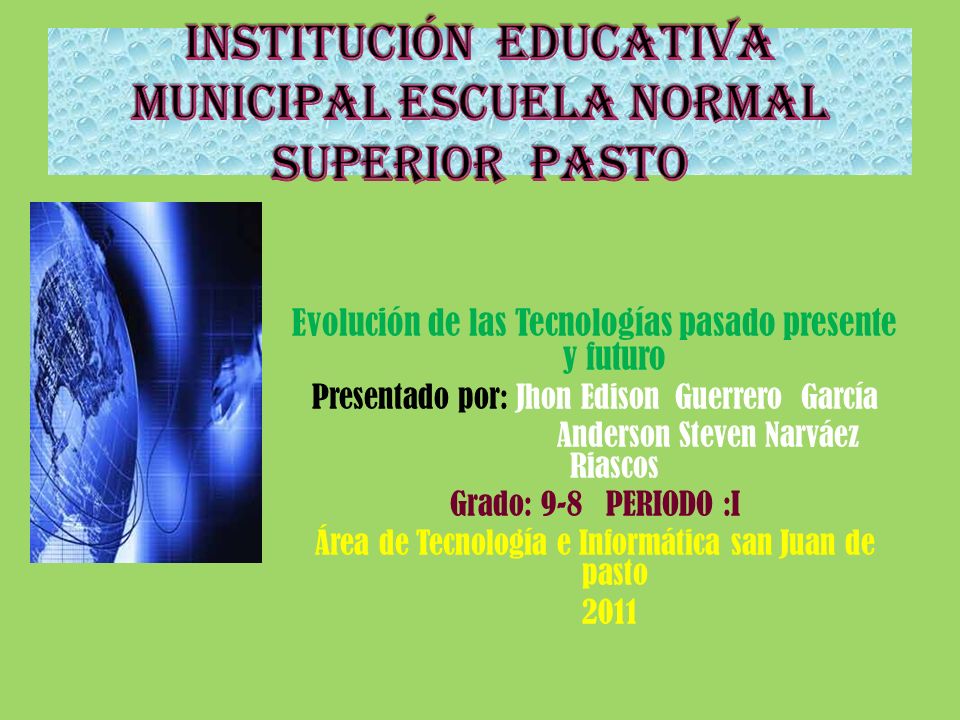 INSTITUCIÓN EDUCATIVA MUNICIPAL ESCUELA NORMAL SUPERIOR PASTO

Evolución de las Tecnologías pasado presente y futuro

Presentado por: Jhon Edison Guerrero García
Anderson Steven Narváez Riascos

Grado: 9-8 PERIODO :I

Área de Tecnología e Informática san Juan de pasto

2011